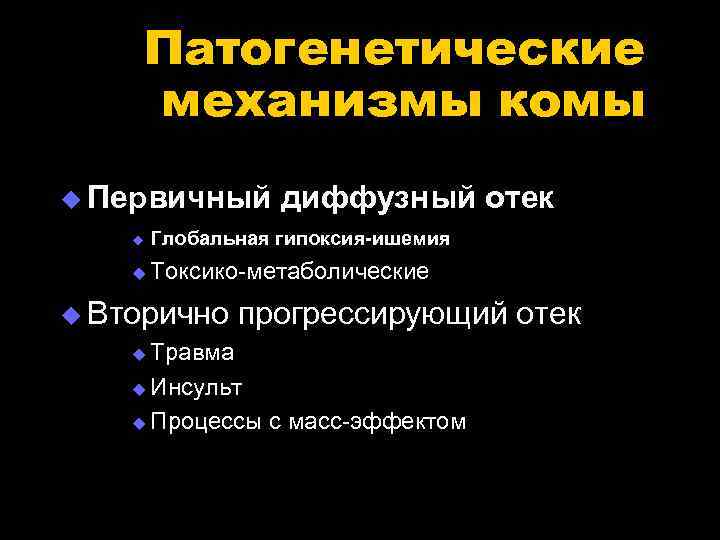 Патогенетические механизмы комы

Первичный диффузный отек
Глобальная гипоксия-ишемия
Токсико-метаболические
Вторично прогрессирующий отек
Травма
Инсульт
Процессы с масс-эффектом